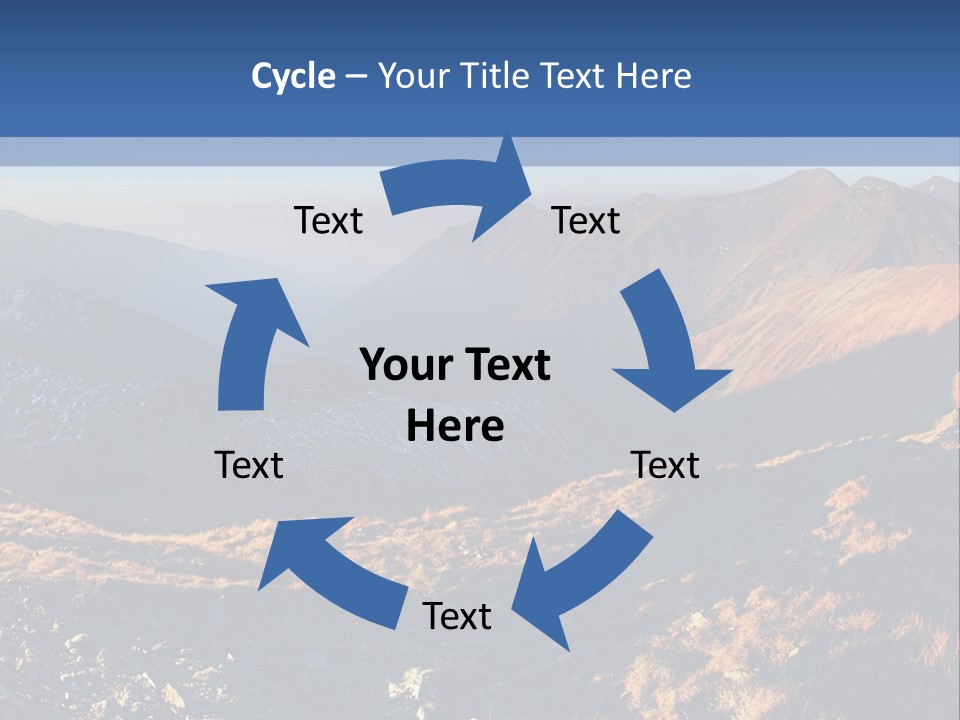 Cycle – Your Title Text Here

Text

Text

Your Text Here

Text

Text

Text